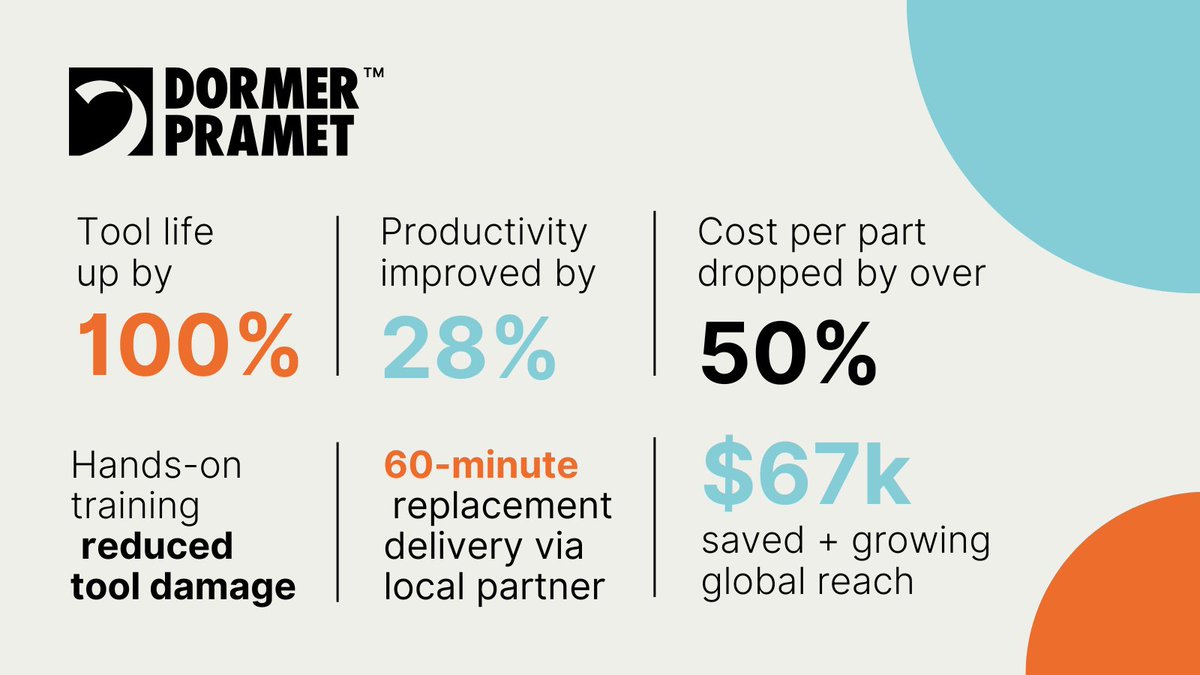 DORMER PRAMET™

Tool life up by
100%

Productivity improved by
28%

Cost per part dropped by over
50%

Hands-on training reduced tool damage

60-minute replacement delivery via local partner

$67k saved + growing global reach